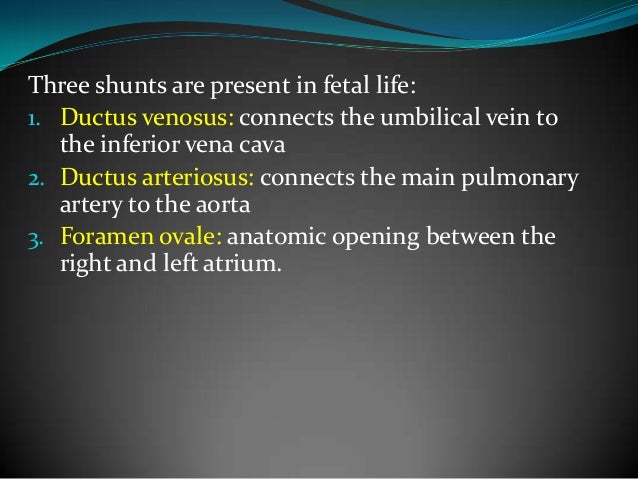 Three shunts are present in fetal life:

1. Ductus venosus: connects the umbilical vein to the inferior vena cava
2. Ductus arteriosus: connects the main pulmonary artery to the aorta
3. Foramen ovale: anatomic opening between the right and left atrium.